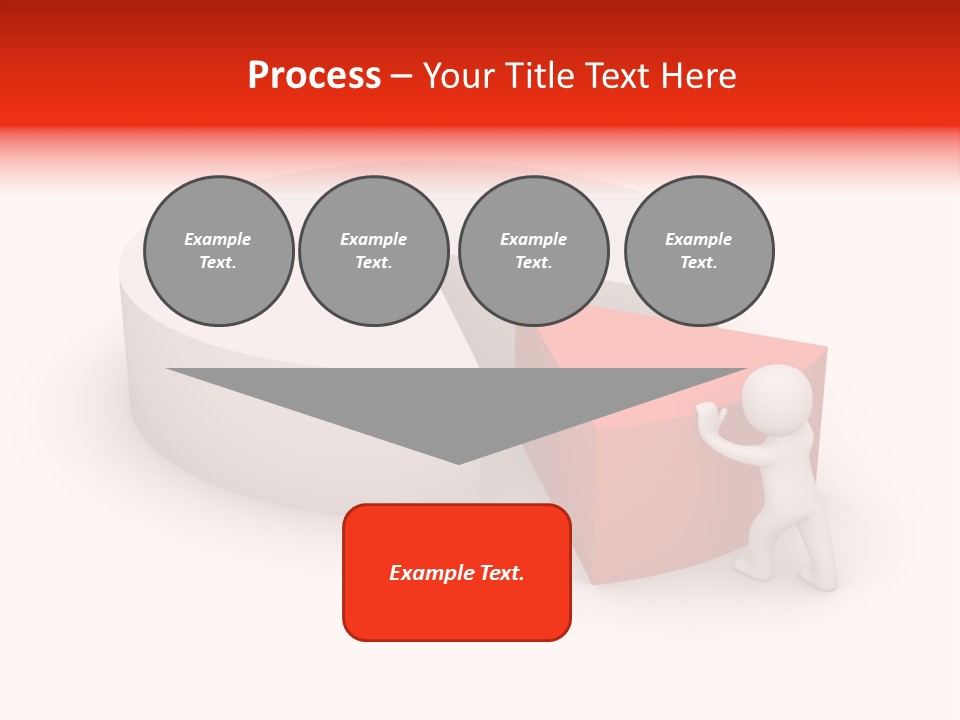 Process – Your Title Text Here

Example Text.

Example Text.

Example Text.

Example Text.

Example Text.